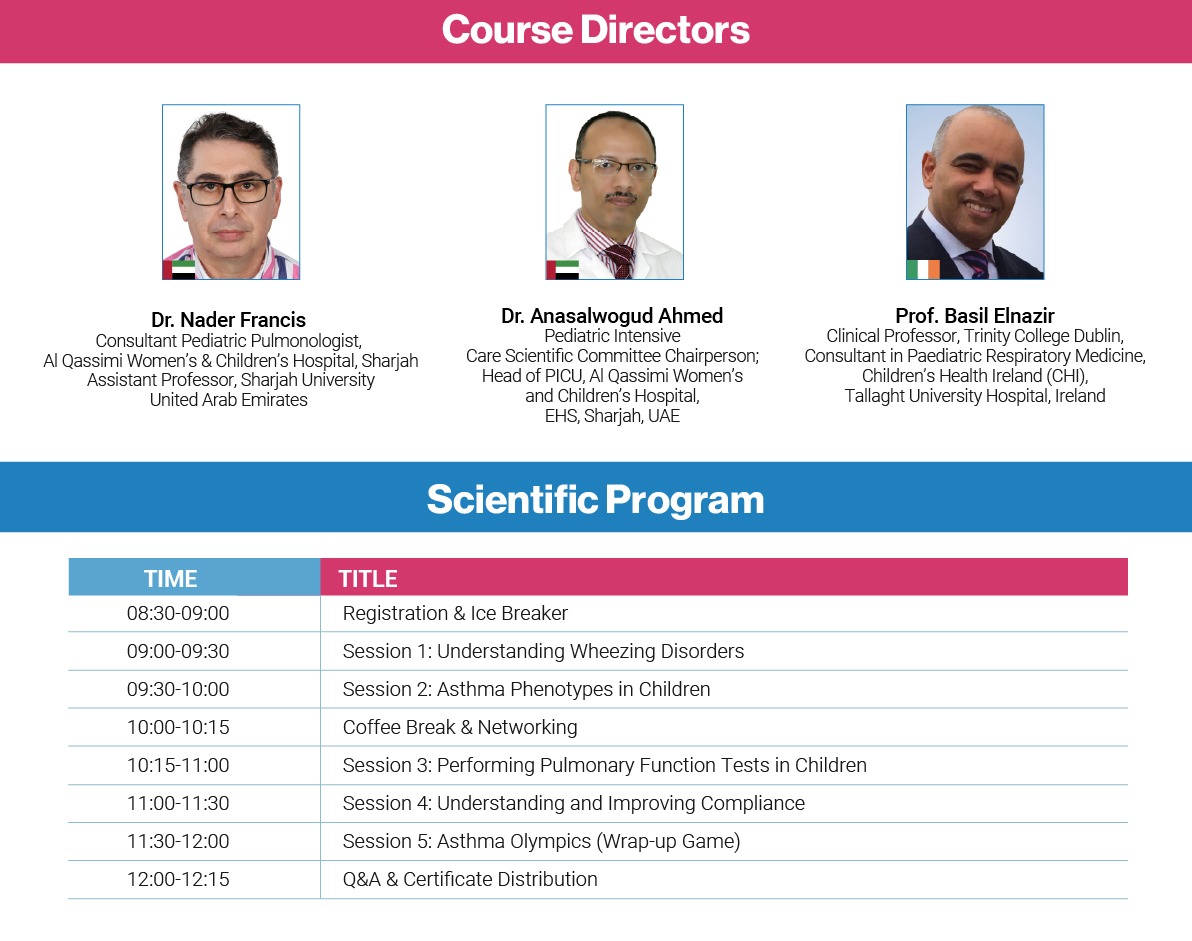 Course Directors

Dr. Nader Francis
Consultant Pediatric Pulmonologist,
Al Qassimi Women's & Children's Hospital, Sharjah
Assistant Professor, Sharjah University
United Arab Emirates

Dr. Anasalwogud Ahmed
Pediatric Intensive
Care Scientific Committee Chairperson;
Head of PICU, Al Qassimi Women's
and Children's Hospital,
EHS, Sharjah, UAE

Prof. Basil Elnazir
Clinical Professor, Trinity College Dublin,
Consultant in Paediatric Respiratory Medicine,
Children's Health Ireland (CHI),
Tallaght University Hospital, Ireland

Scientific Program

| TIME | TITLE |
|---|---|
| 08:30-09:00 | Registration & Ice Breaker |
| 09:00-09:30 | Session 1: Understanding Wheezing Disorders |
| 09:30-10:00 | Session 2: Asthma Phenotypes in Children |
| 10:00-10:15 | Coffee Break & Networking |
| 10:15-11:00 | Session 3: Performing Pulmonary Function Tests in Children |
| 11:00-11:30 | Session 4: Understanding and Improving Compliance |
| 11:30-12:00 | Session 5: Asthma Olympics (Wrap-up Game) |
| 12:00-12:15 | Q&A & Certificate Distribution |